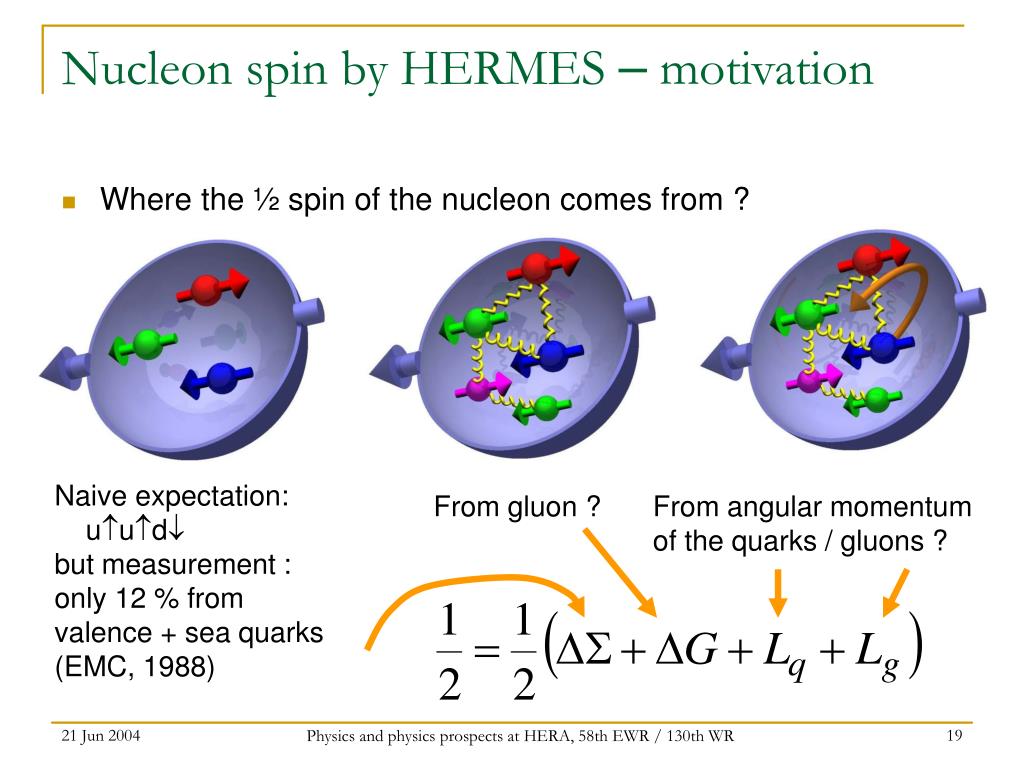 Nucleon spin by HERMES – motivation

Where the ½ spin of the nucleon comes from ?

Naive expectation:
u↑u↑d↓
but measurement :
only 12 % from valence + sea quarks
(EMC, 1988)

From gluon ?

From angular momentum of the quarks / gluons ?

$\frac{1}{2} = \frac{1}{2}\left(\Delta\Sigma + \Delta G + L_q + L_g\right)$

21 Jun 2004

Physics and physics prospects at HERA, 58th EWR / 130th WR

19